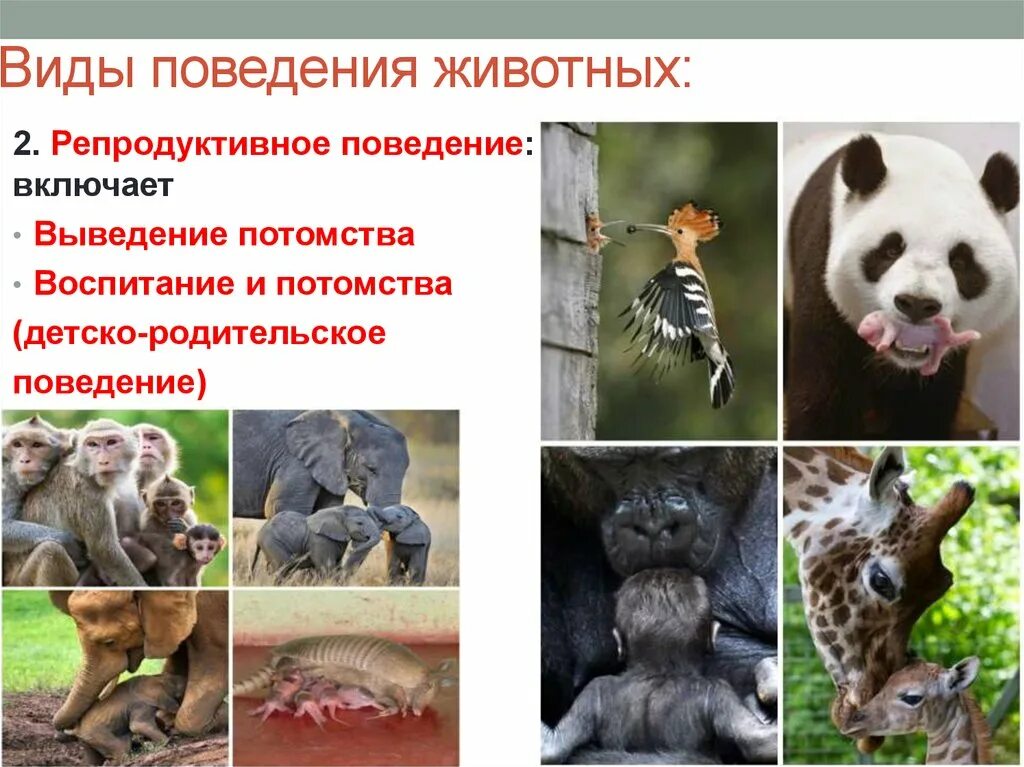 Виды поведения животных:

2. Репродуктивное поведение: включает

• Выведение потомства

• Воспитание и потомства

(детско-родительское поведение)